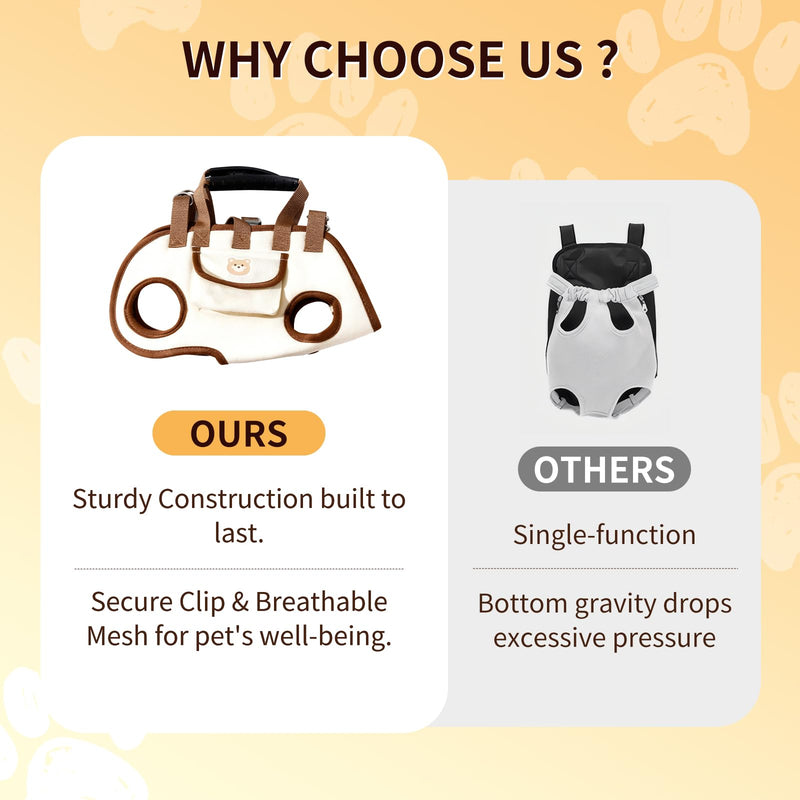 WHY CHOOSE US ?

OURS

Sturdy Construction built to last.

Secure Clip & Breathable Mesh for pet's well-being.

OTHERS

Single-function

Bottom gravity drops excessive pressure